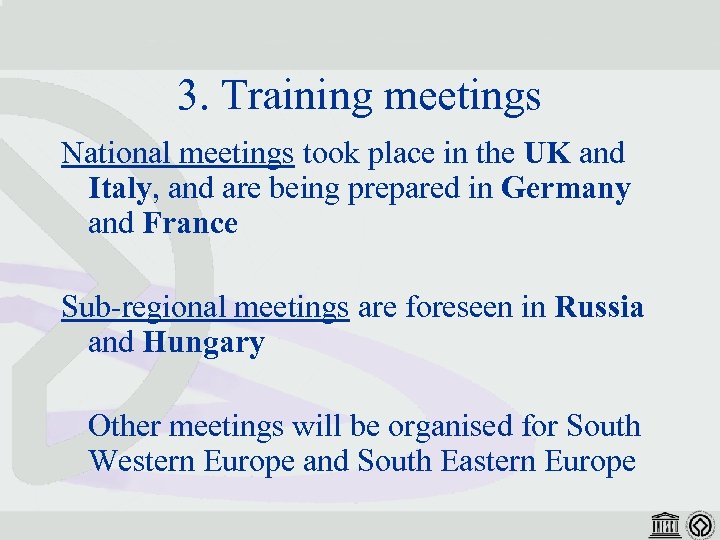 3. Training meetings

National meetings took place in the UK and Italy, and are being prepared in Germany and France

Sub-regional meetings are foreseen in Russia and Hungary

Other meetings will be organised for South Western Europe and South Eastern Europe

UNESCO